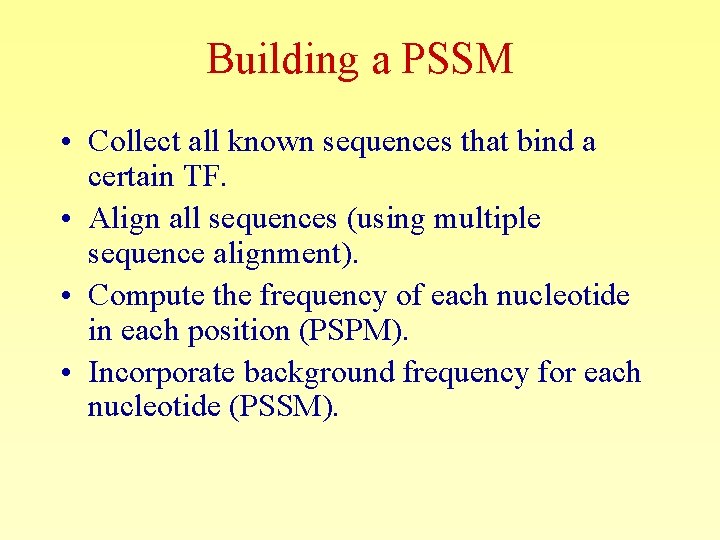 Building a PSSM

• Collect all known sequences that bind a certain TF.
• Align all sequences (using multiple sequence alignment).
• Compute the frequency of each nucleotide in each position (PSPM).
• Incorporate background frequency for each nucleotide (PSSM).